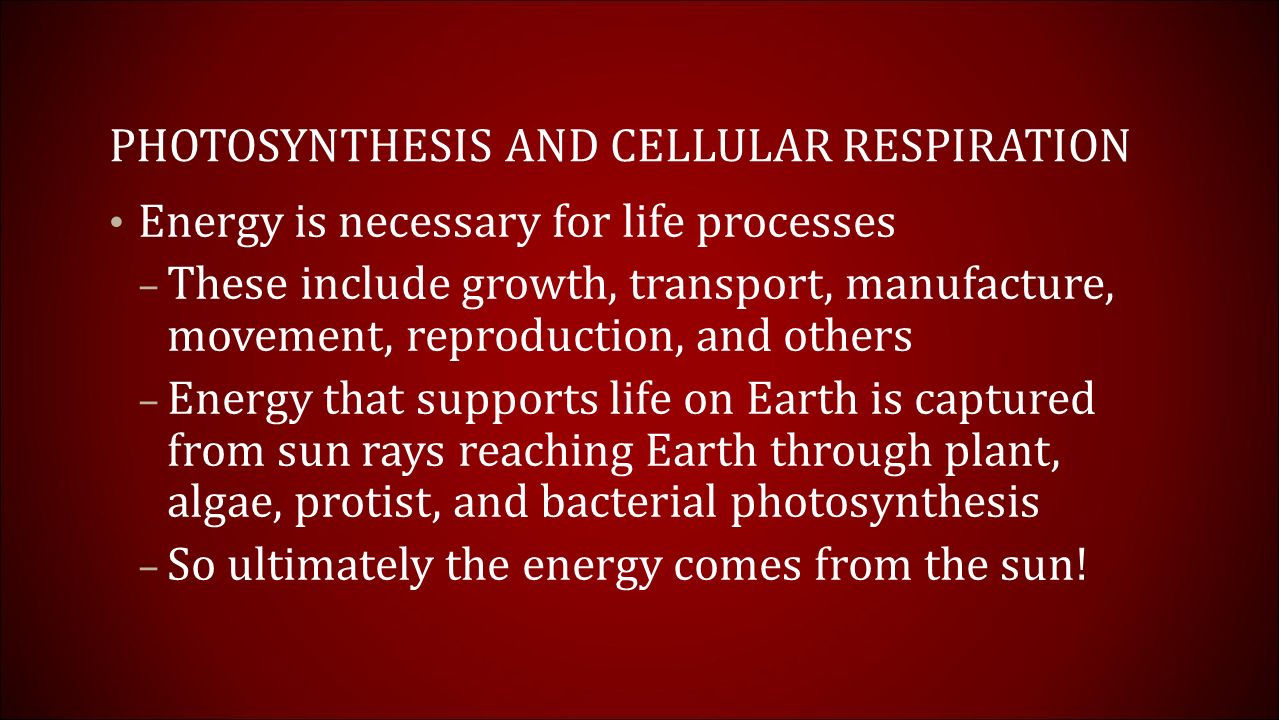 PHOTOSYNTHESIS AND CELLULAR RESPIRATION

• Energy is necessary for life processes

– These include growth, transport, manufacture, movement, reproduction, and others

– Energy that supports life on Earth is captured from sun rays reaching Earth through plant, algae, protist, and bacterial photosynthesis

– So ultimately the energy comes from the sun!